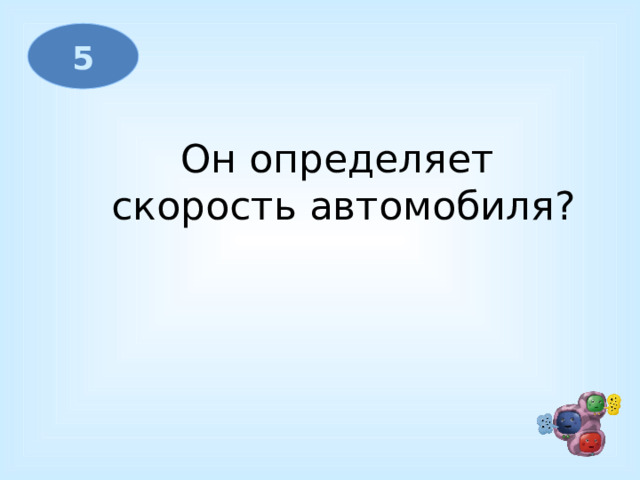 5

Он определяет скорость автомобиля?